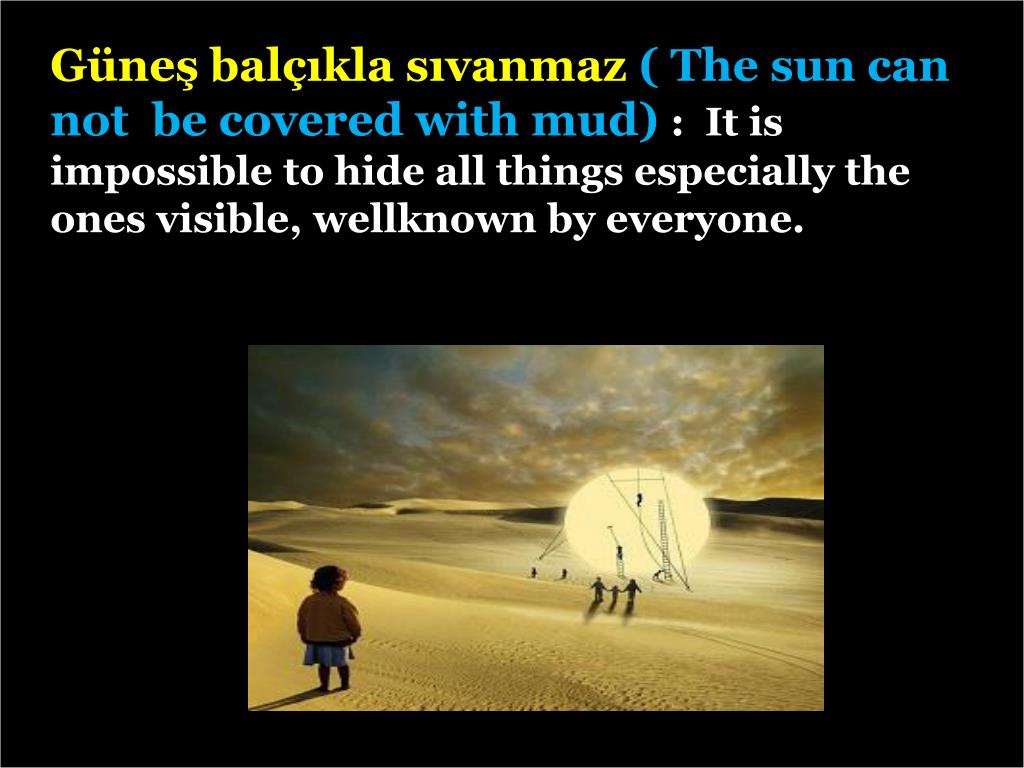 Güneş balçıkla sıvanmaz ( The sun can not be covered with mud) : It is impossible to hide all things especially the ones visible, wellknown by everyone.